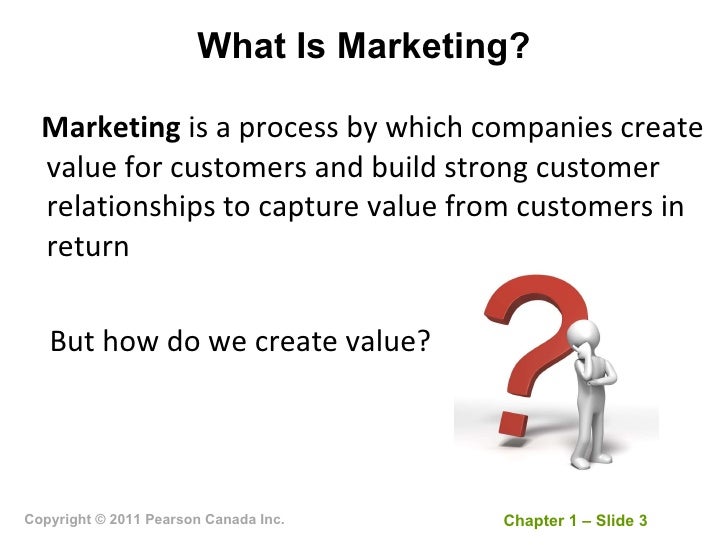 What Is Marketing?

Marketing is a process by which companies create value for customers and build strong customer relationships to capture value from customers in return

But how do we create value?

Copyright © 2011 Pearson Canada Inc.

Chapter 1 – Slide 3